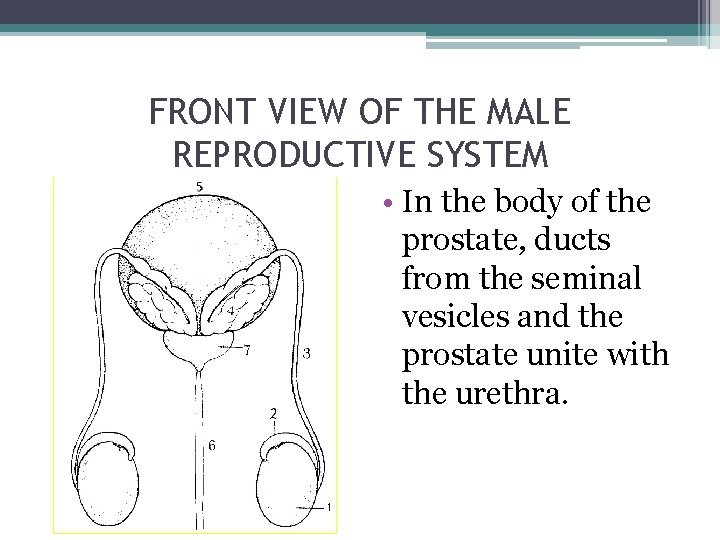 FRONT VIEW OF THE MALE REPRODUCTIVE SYSTEM

5
4
7
3
2
6
1

• In the body of the prostate, ducts from the seminal vesicles and the prostate unite with the urethra.